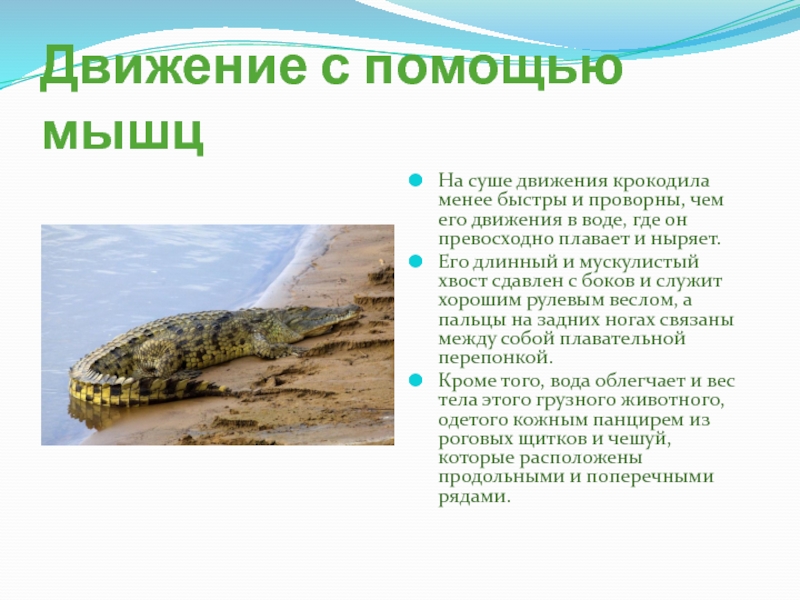 Движение с помощью мышц

На суше движения крокодила менее быстры и проворны, чем его движения в воде, где он превосходно плавает и ныряет.

Его длинный и мускулистый хвост сдавлен с боков и служит хорошим рулевым веслом, а пальцы на задних ногах связаны между собой плавательной перепонкой.

Кроме того, вода облегчает и вес тела этого грузного животного, одетого кожным панцирем из роговых щитков и чешуй, которые расположены продольными и поперечными рядами.